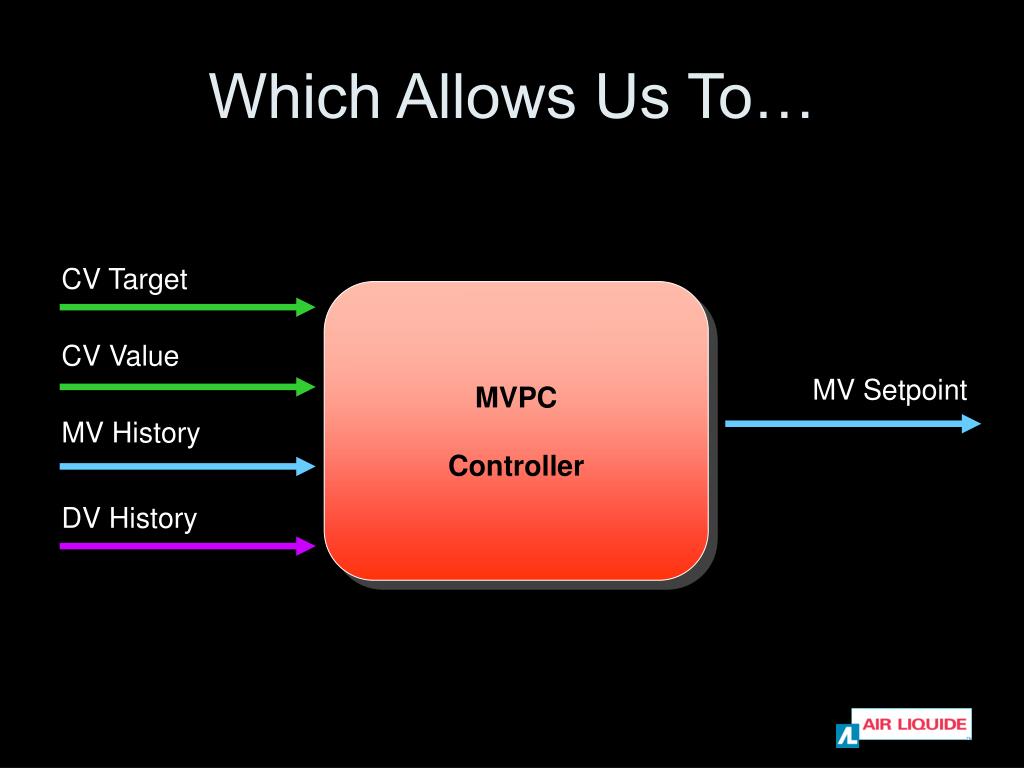 Which Allows Us To…

CV Target

CV Value

MV History

DV History

MVPC

Controller

MV Setpoint

AIR LIQUIDE